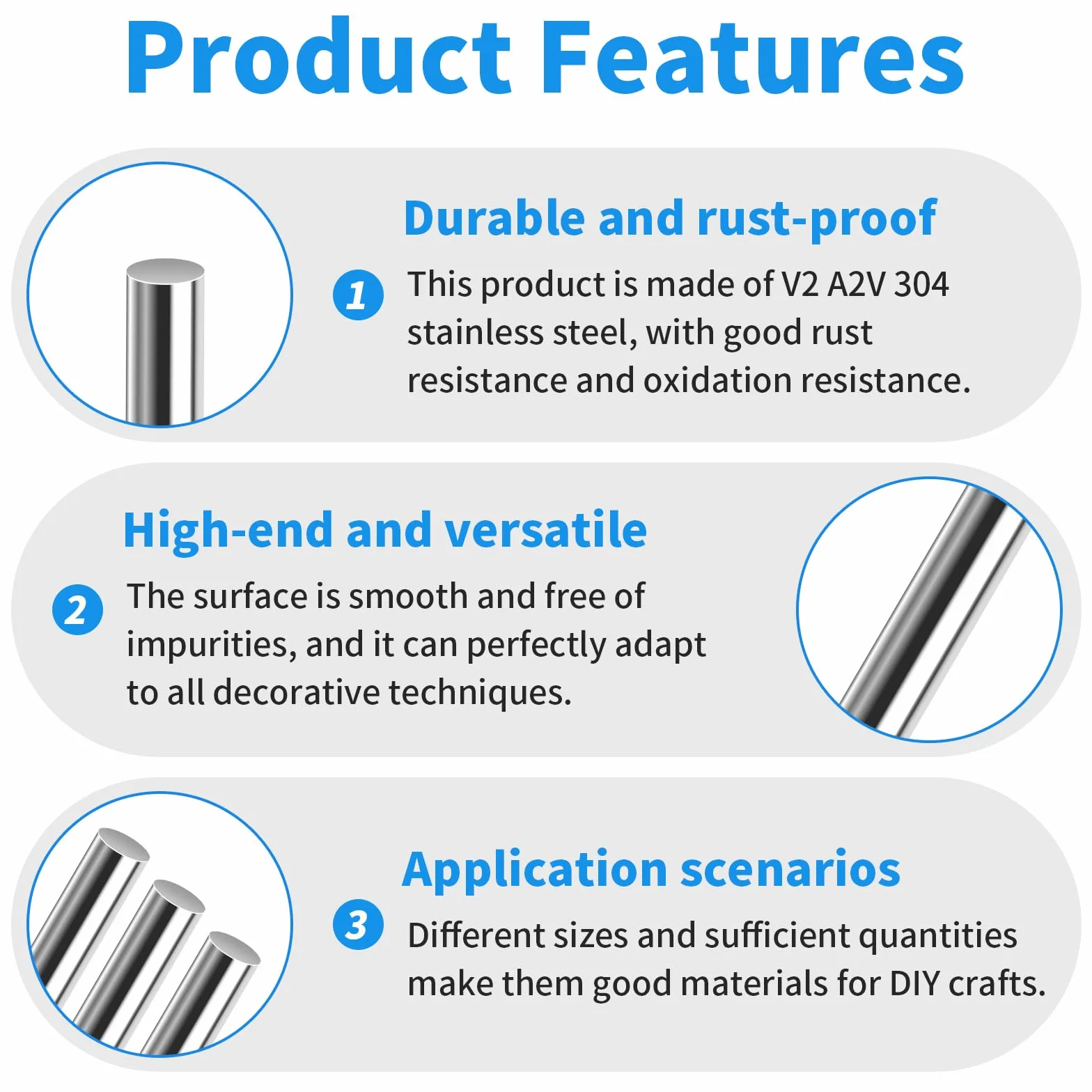 Product Features

Durable and rust-proof

1 This product is made of V2 A2V 304 stainless steel, with good rust resistance and oxidation resistance.

High-end and versatile

2 The surface is smooth and free of impurities, and it can perfectly adapt to all decorative techniques.

Application scenarios

3 Different sizes and sufficient quantities make them good materials for DIY crafts.